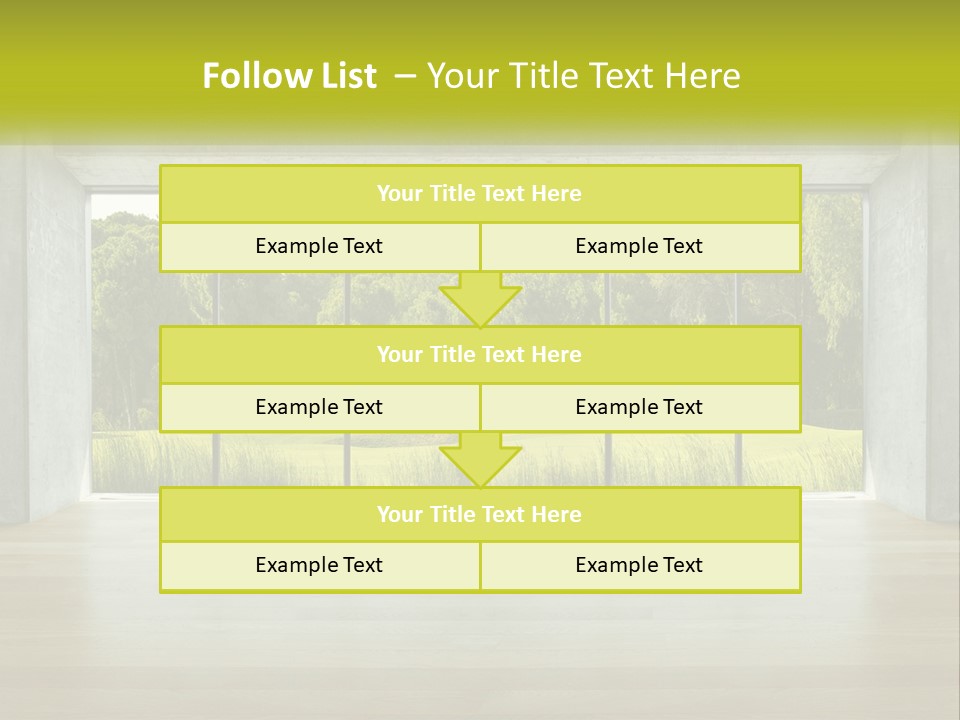 Follow List – Your Title Text Here

Your Title Text Here

Example Text

Example Text

Your Title Text Here

Example Text

Example Text

Your Title Text Here

Example Text

Example Text